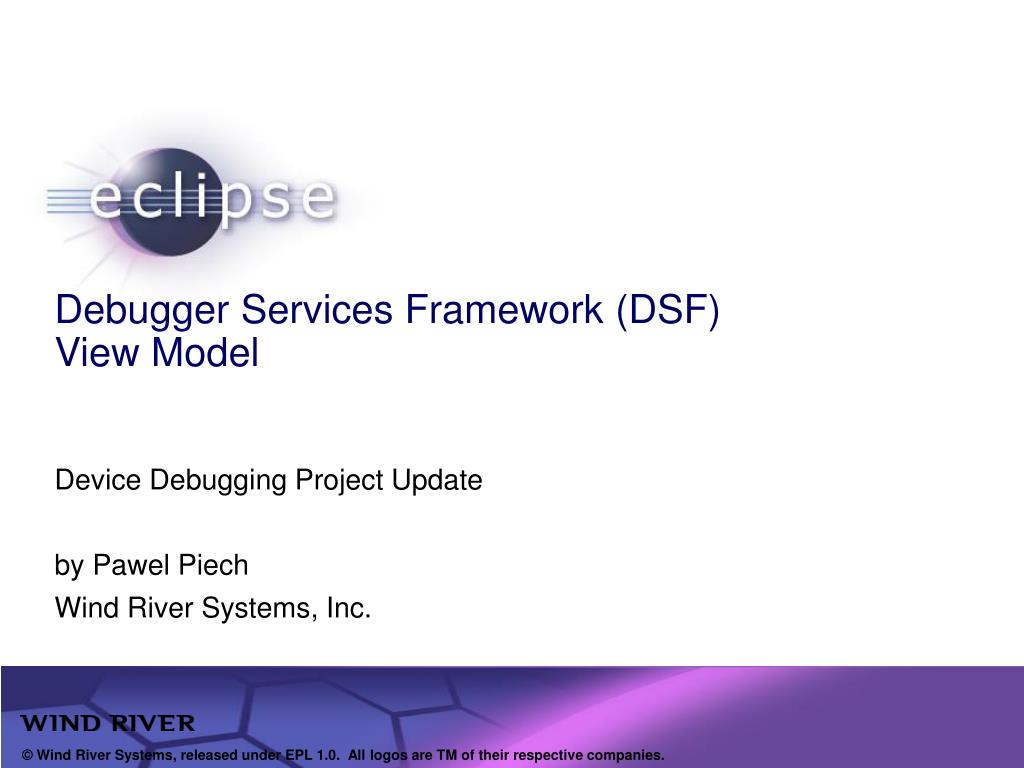 eclipse

Debugger Services Framework (DSF)
View Model

Device Debugging Project Update

by Pawel Piech
Wind River Systems, Inc.

WIND RIVER

© Wind River Systems, released under EPL 1.0. All logos are TM of their respective companies.